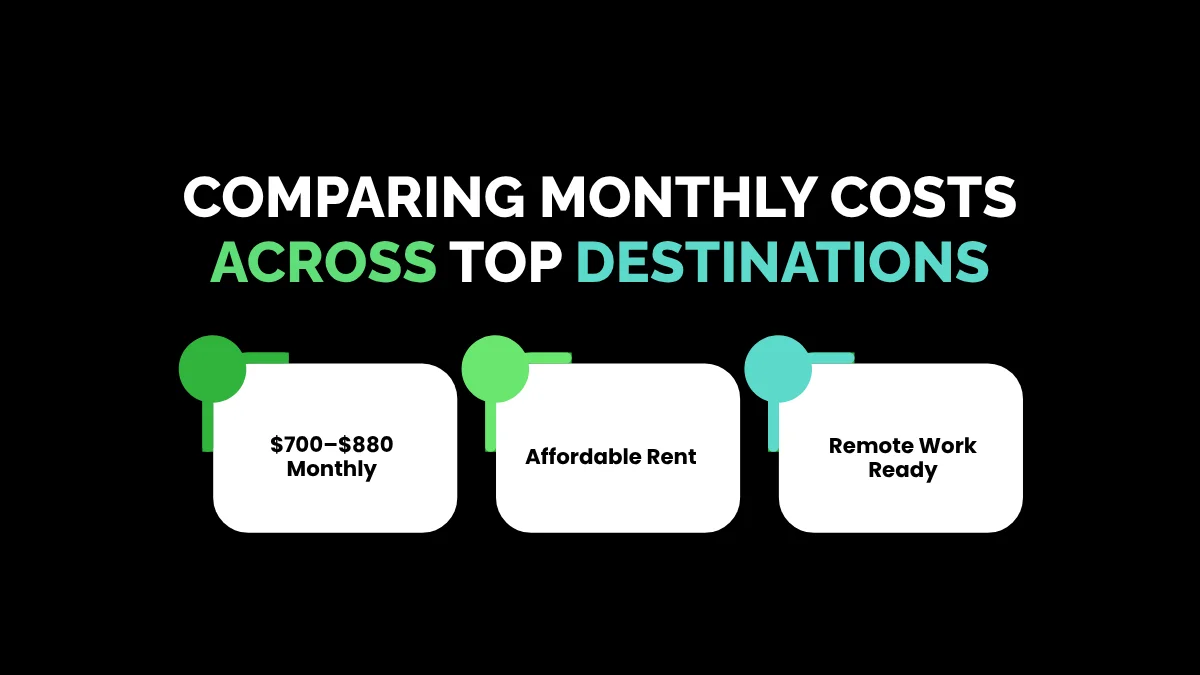 COMPARING MONTHLY COSTS ACROSS TOP DESTINATIONS

\$700–\$880 Monthly

Affordable Rent

Remote Work Ready